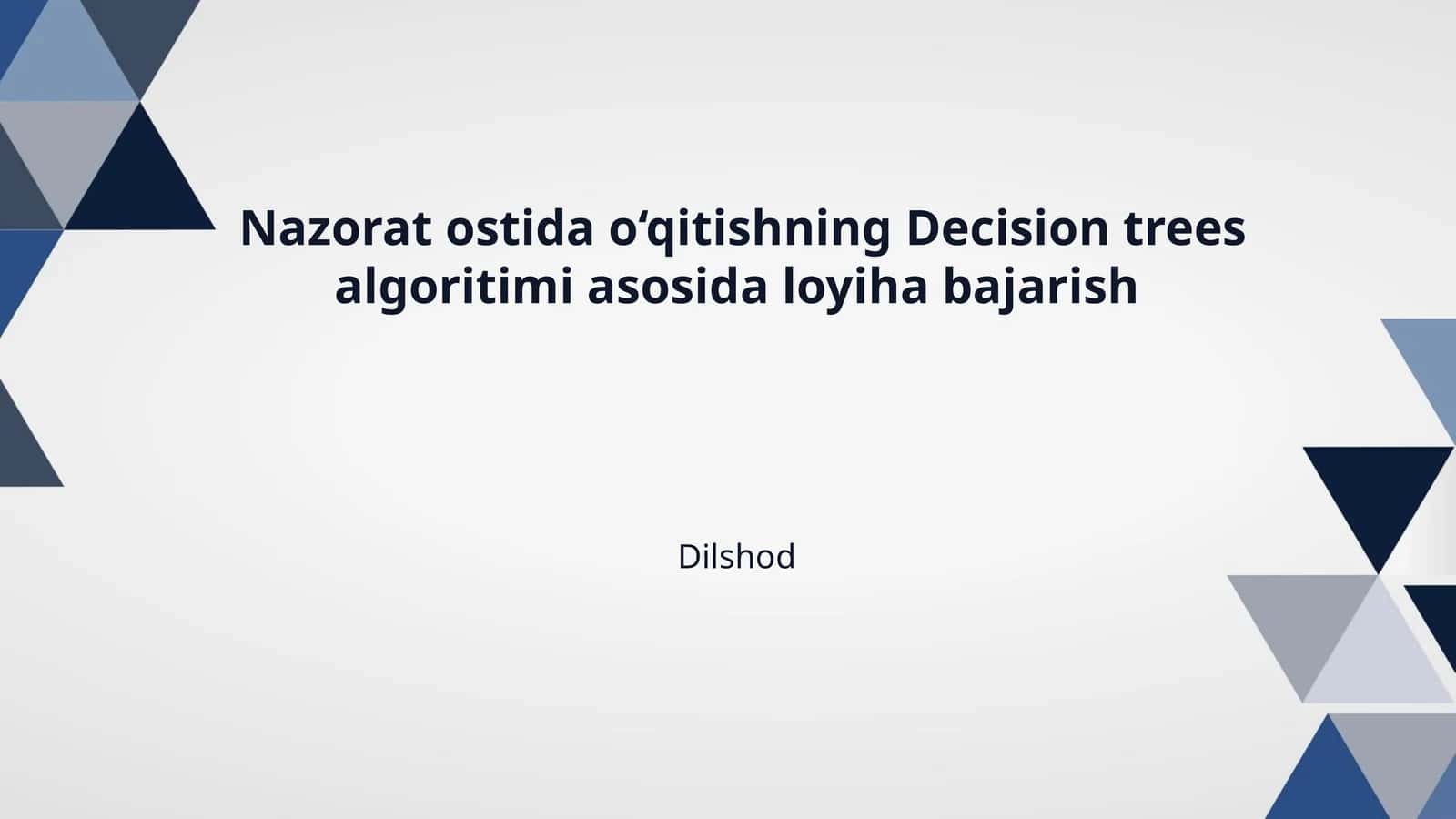 Nazorat ostida o‘qitishning Decision trees algoritimi asosida loyiha bajarish

Dilshod